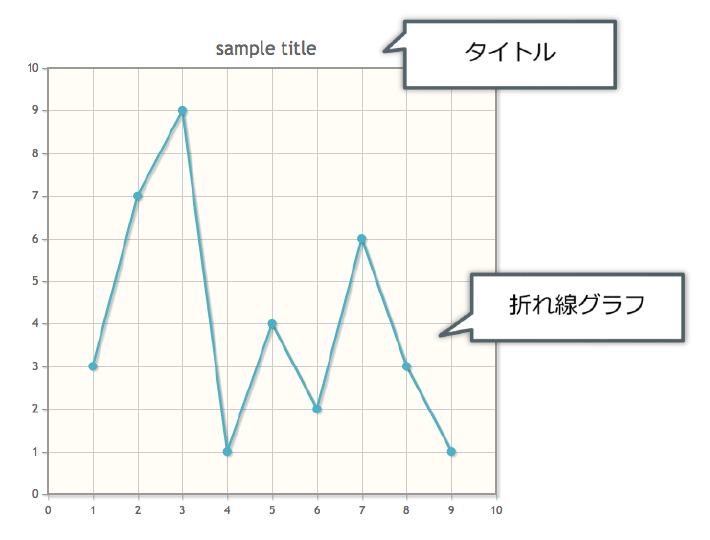 sample title

タイトル

折れ線グラフ

10
9
8
7
6
5
4
3
2
1
0

0 1 2 3 4 5 6 7 8 9 10